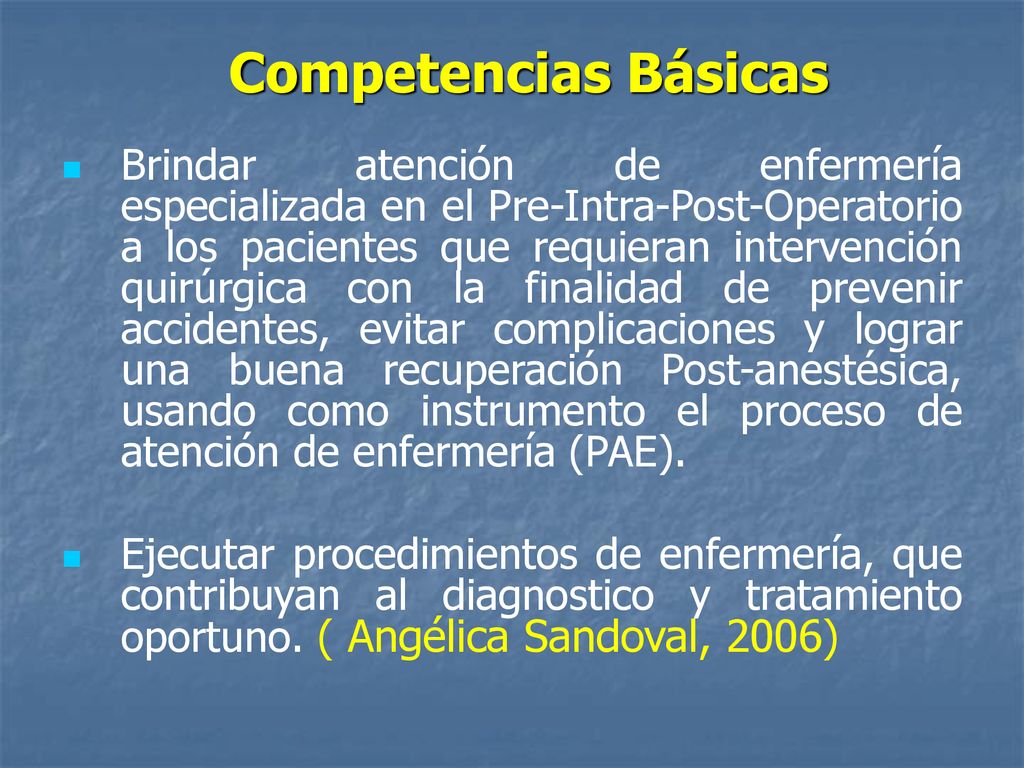 Competencias Básicas

Brindar atención de enfermería especializada en el Pre-Intra-Post-Operatorio a los pacientes que requieran intervención quirúrgica con la finalidad de prevenir accidentes, evitar complicaciones y lograr una buena recuperación Post-anestésica, usando como instrumento el proceso de atención de enfermería (PAE).

Ejecutar procedimientos de enfermería, que contribuyan al diagnostico y tratamiento oportuno. ( Angélica Sandoval, 2006)